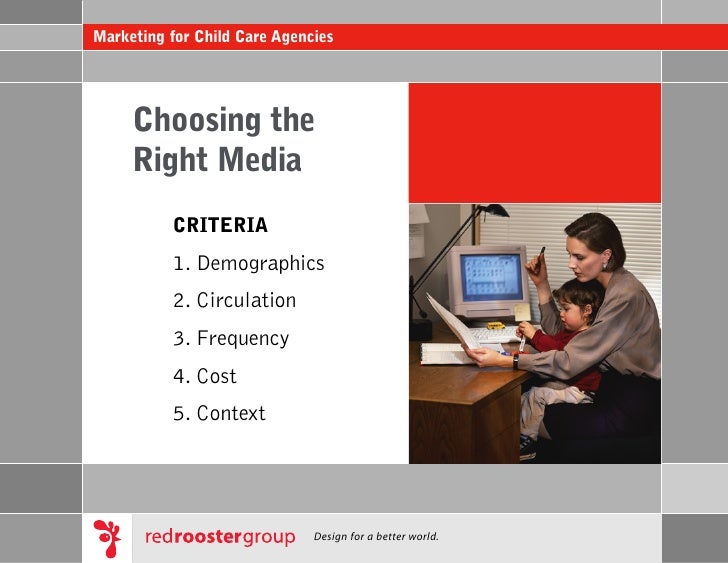 Marketing for Child Care Agencies

Choosing the Right Media

CRITERIA

1. Demographics

2. Circulation

3. Frequency

4. Cost

5. Context

redroostergroup Design for a better world.